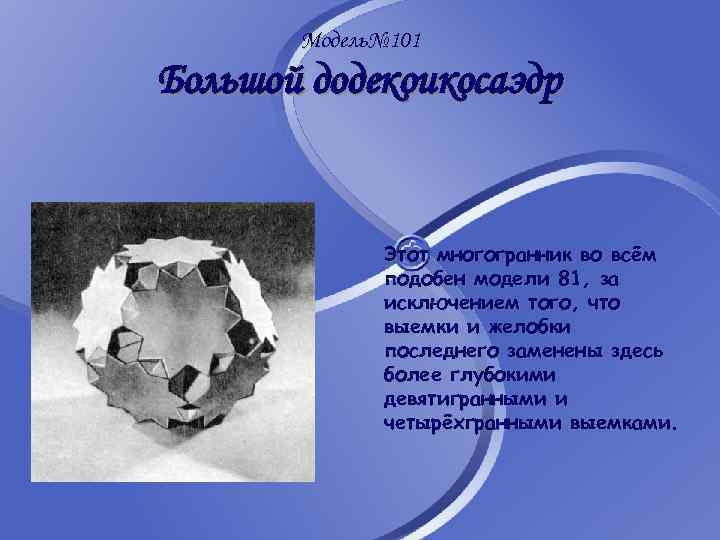 Модель№101

Большой додекоикосаэдр

Этот многогранник во всём подобен модели 81, за исключением того, что выемки и желобки последнего заменены здесь более глубокими девятигранными и четырёхгранными выемками.